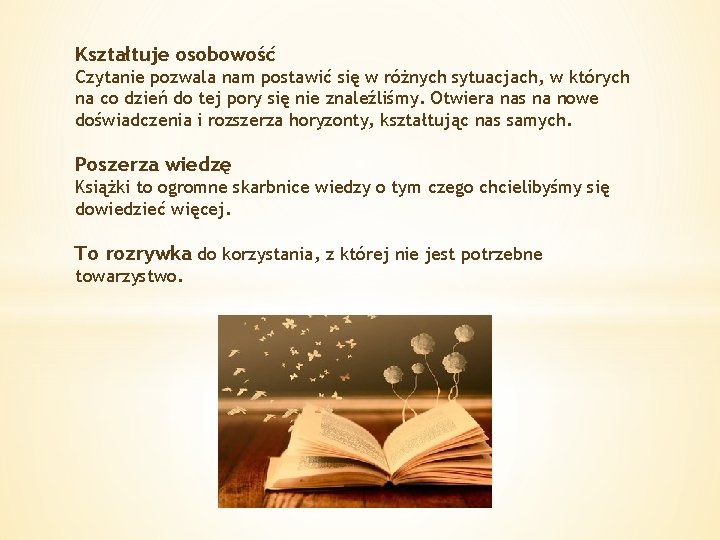 Kształtuje osobowość
Czytanie pozwala nam postawić się w różnych sytuacjach, w których na co dzień do tej pory się nie znaleźliśmy. Otwiera nas na nowe doświadczenia i rozszerza horyzonty, kształtując nas samych.

Poszerza wiedzę
Książki to ogromne skarbnice wiedzy o tym czego chcielibyśmy się dowiedzieć więcej.

To rozrywka do korzystania, z której nie jest potrzebne towarzystwo.